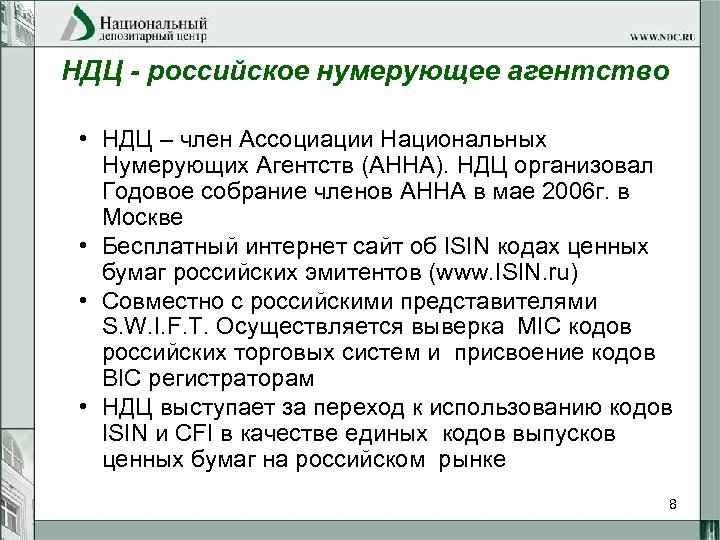 Национальный депозитарный центр

WWW.NDC.RU

НДЦ - российское нумерующее агентство

• НДЦ – член Ассоциации Национальных Нумерующих Агентств (АННА). НДЦ организовал Годовое собрание членов АННА в мае 2006г. в Москве
• Бесплатный интернет сайт об ISIN кодах ценных бумаг российских эмитентов (www.ISIN.ru)
• Совместно с российскими представителями S.W.I.F.T. Осуществляется выверка MIC кодов российских торговых систем и присвоение кодов BIC регистраторам
• НДЦ выступает за переход к использованию кодов ISIN и CFI в качестве единых кодов выпусков ценных бумаг на российском рынке

8